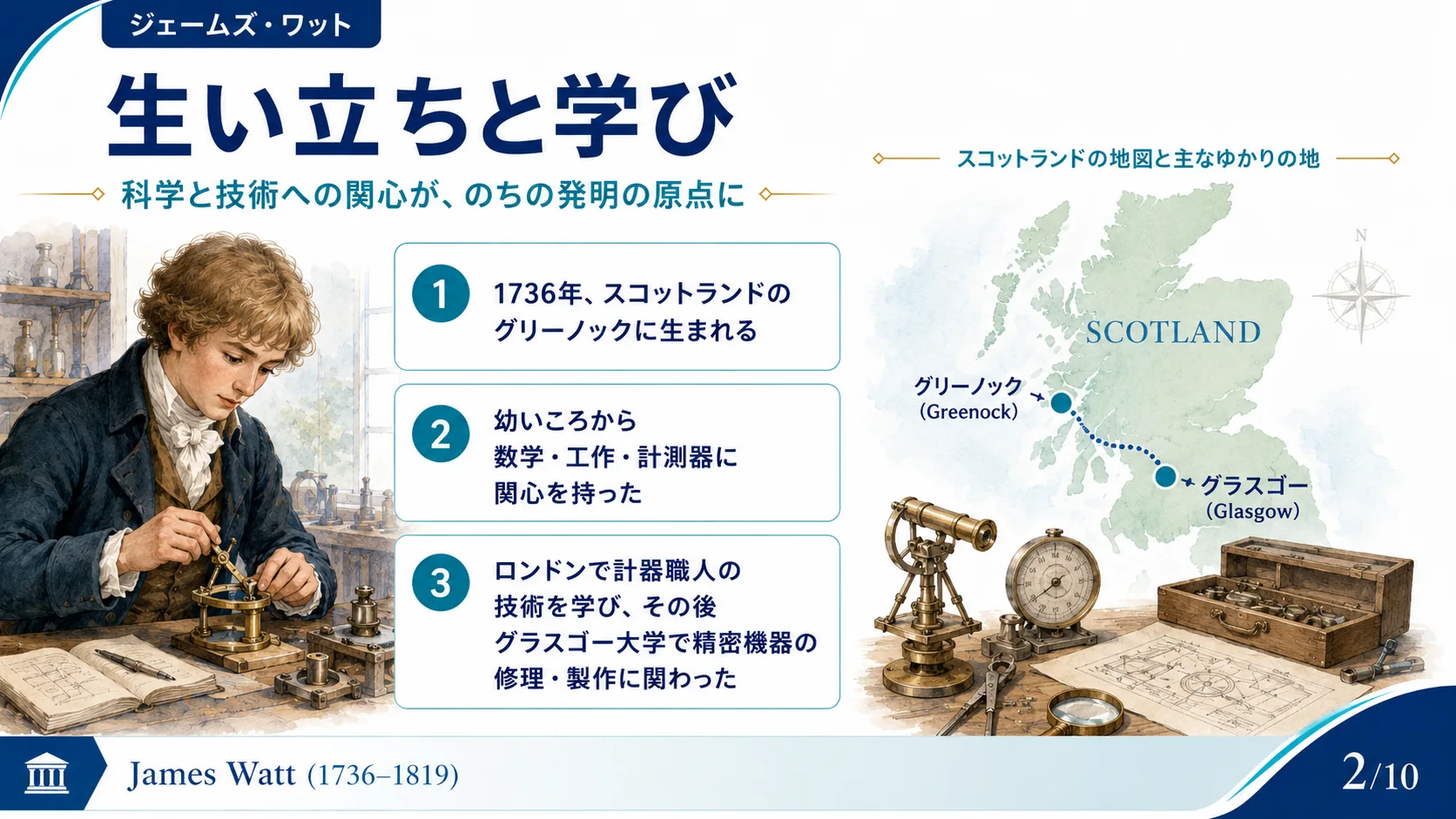 ジェームズ・ワット

生い立ちと学び

科学と技術への関心が、のちの発明の原点に

1 1736年、スコットランドのグリーノックに生まれる

2 幼いころから数学・工作・計測器に関心を持った

3 ロンドンで計器職人の技術を学び、その後グラスゴー大学で精密機器の修理・製作に関わった

スコットランドの地図と主なゆかりの地

N

SCOTLAND

グリーノック (Greenock)

グラスゴー (Glasgow)

James Watt (1736–1819)

2/10